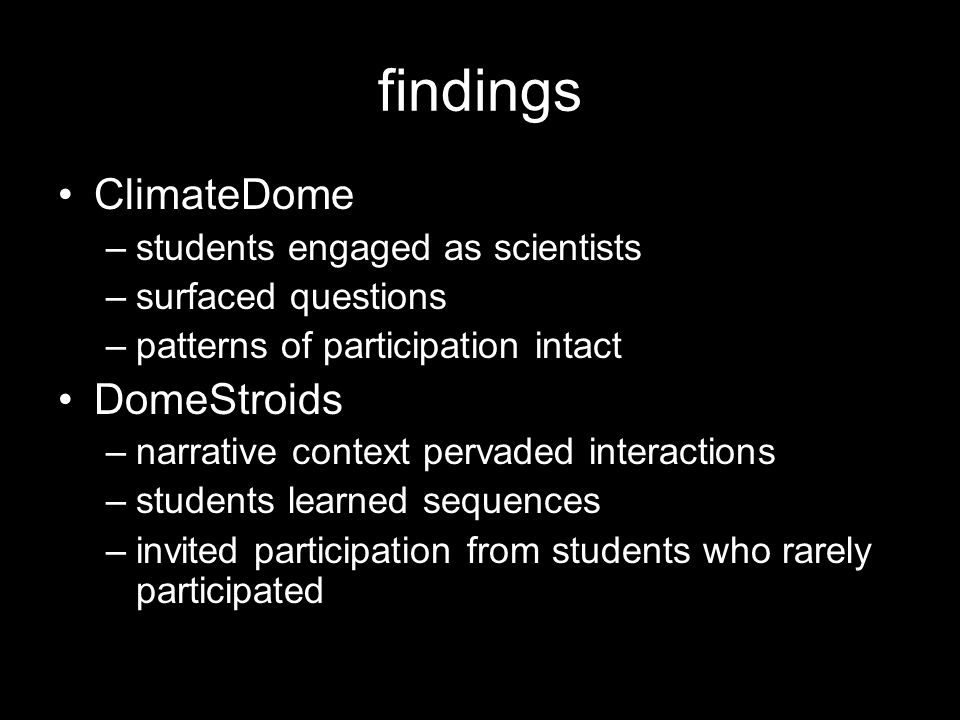 findings

• ClimateDome
– students engaged as scientists
– surfaced questions
– patterns of participation intact
• DomeStroids
– narrative context pervaded interactions
– students learned sequences
– invited participation from students who rarely participated